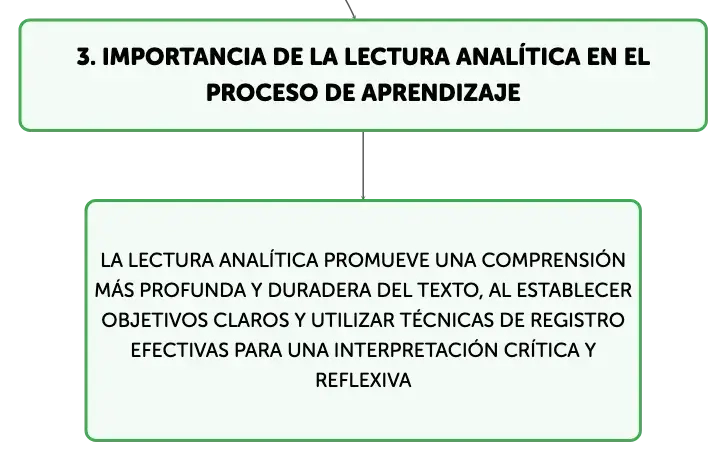 3. IMPORTANCIA DE LA LECTURA ANALÍTICA EN EL PROCESO DE APRENDIZAJE

LA LECTURA ANALÍTICA PROMUEVE UNA COMPRENSIÓN MÁS PROFUNDA Y DURADERA DEL TEXTO, AL ESTABLECER OBJETIVOS CLAROS Y UTILIZAR TÉCNICAS DE REGISTRO EFECTIVAS PARA UNA INTERPRETACIÓN CRÍTICA Y REFLEXIVA